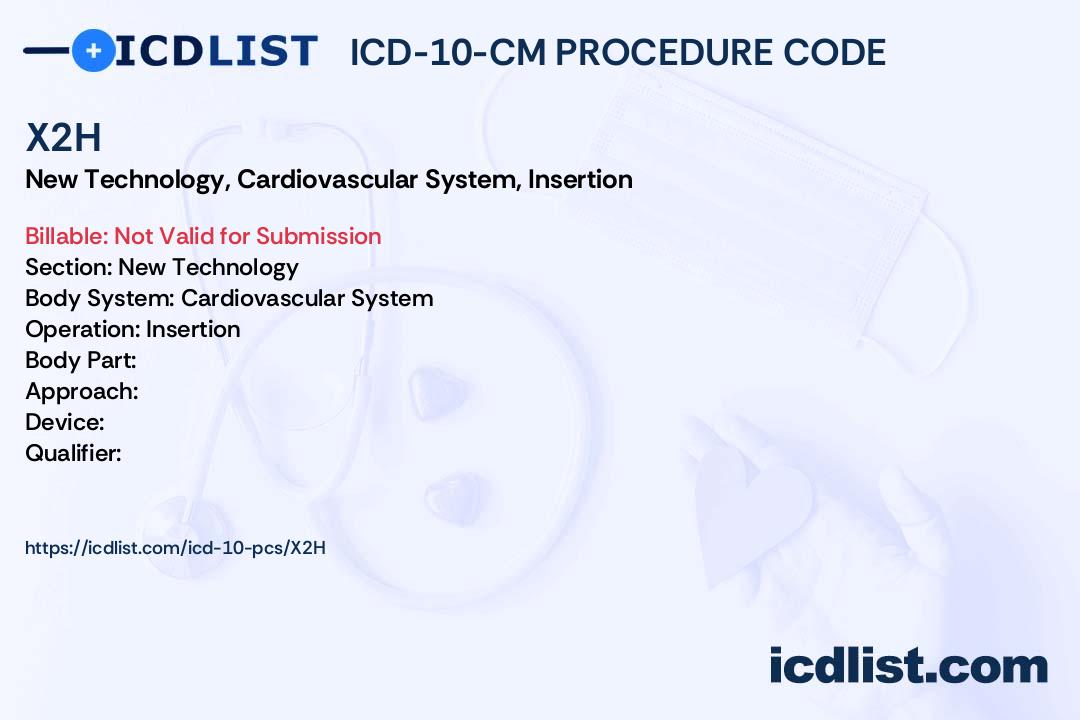 ICDLIST ICD-10-CM PROCEDURE CODE

X2H
New Technology, Cardiovascular System, Insertion

Billable: Not Valid for Submission
Section: New Technology
Body System: Cardiovascular System
Operation: Insertion
Body Part:
Approach:
Device:
Qualifier:

https://icdlist.com/icd-10-pcs/X2H

icdlist.com